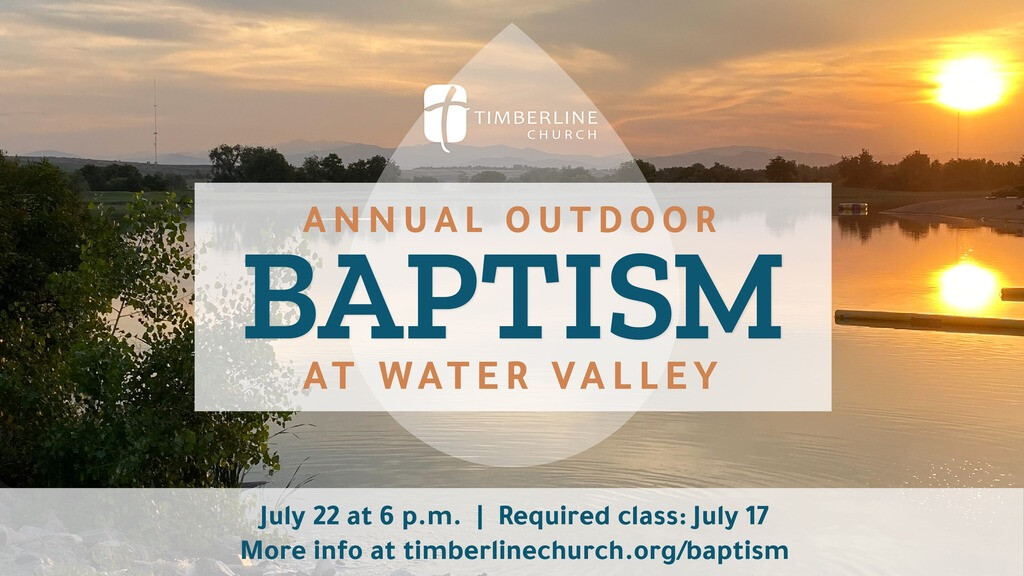 TIMBERLINE CHURCH

ANNUAL OUTDOOR
BAPTISM
AT WATER VALLEY

July 22 at 6 p.m. | Required class: July 17
More info at timberlinechurch.org/baptism